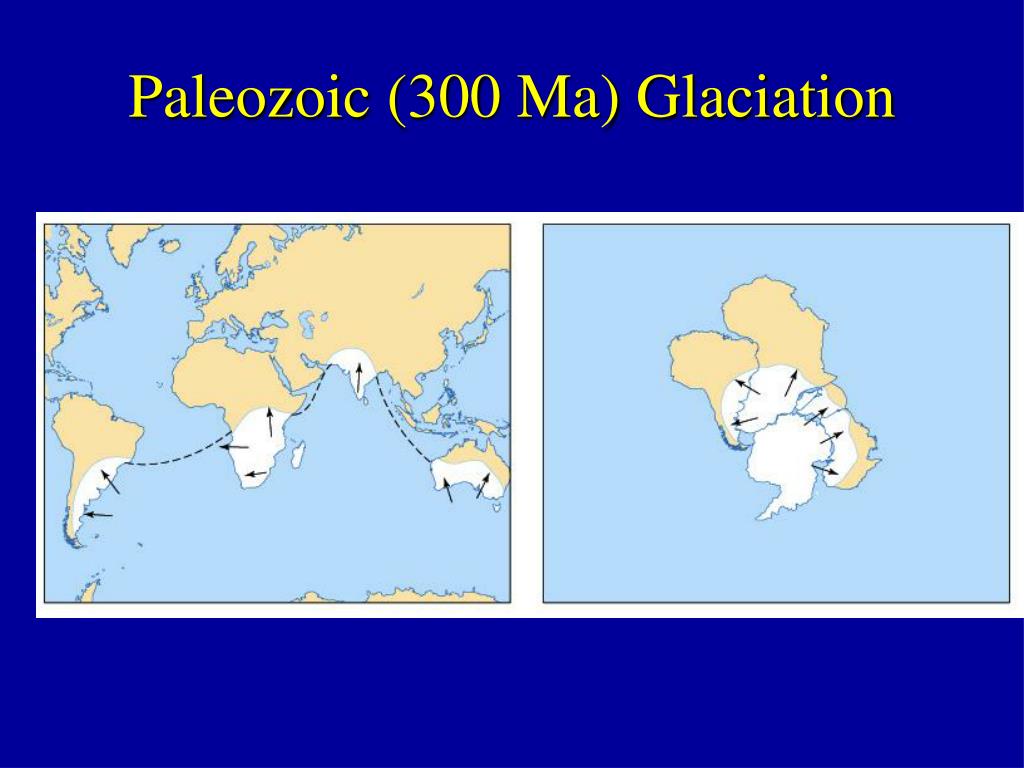 Paleozoic (300 Ma) Glaciation